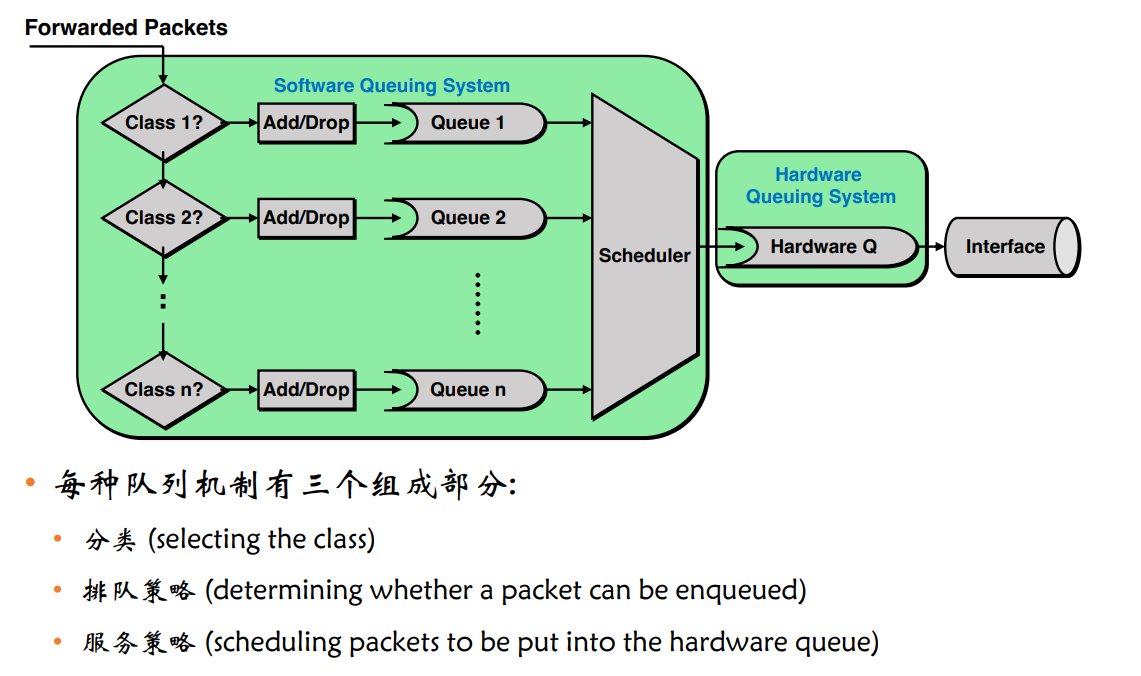 Forwarded Packets

Software Queuing System

Class 1?
Add/Drop
Queue 1

Class 2?
Add/Drop
Queue 2

Class n?
Add/Drop
Queue n

Scheduler

Hardware Queuing System

Hardware Q

Interface

• 每种队列机制有三个组成部分:
• 分类 (selecting the class)
• 排队策略 (determining whether a packet can be enqueued)
• 服务策略 (scheduling packets to be put into the hardware queue)